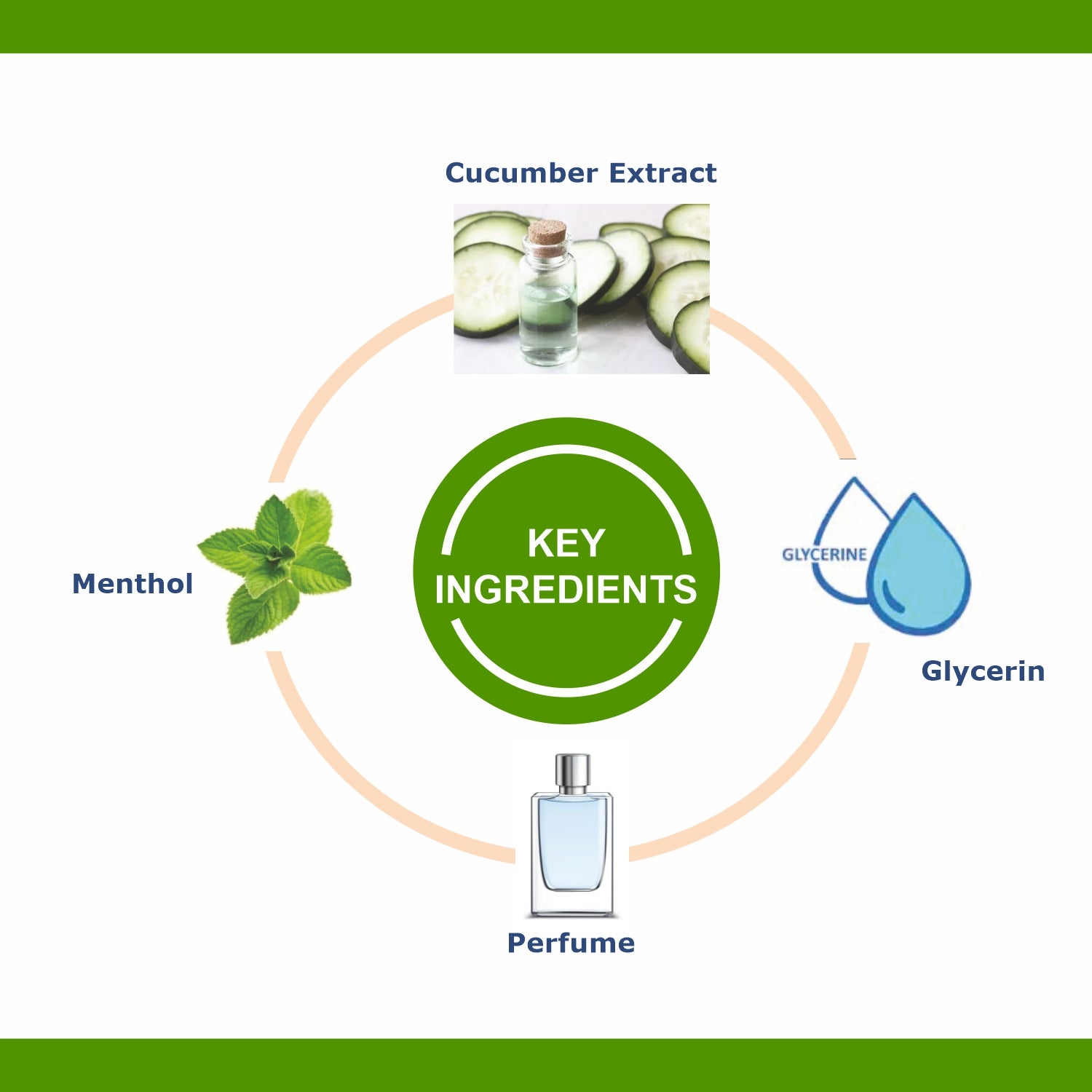 Cucumber Extract

Menthol

KEY
INGREDIENTS

GLYCERINE

Glycerin

Perfume